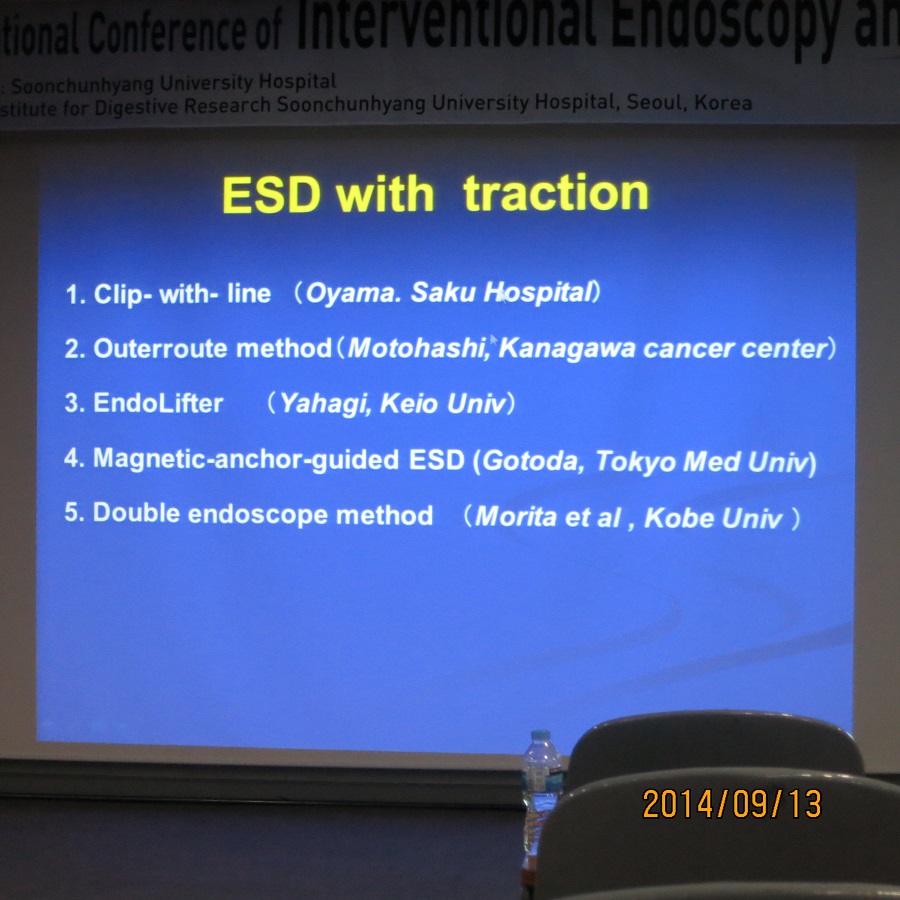 tional Conference of Interventional Endoscopy an
: Soonchunhyang University Hospital
stitute for Digestive Research Soonchunhyang University Hospital, Seoul, Korea

ESD with traction

1. Clip- with- line （Oyama. Saku Hospital）
2. Outerroute method（Motohashi, Kanagawa cancer center）
3. EndoLifter （Yahagi, Keio Univ）
4. Magnetic-anchor-guided ESD (Gotoda, Tokyo Med Univ)
5. Double endoscope method （Morita et al , Kobe Univ ）

2014/09/13